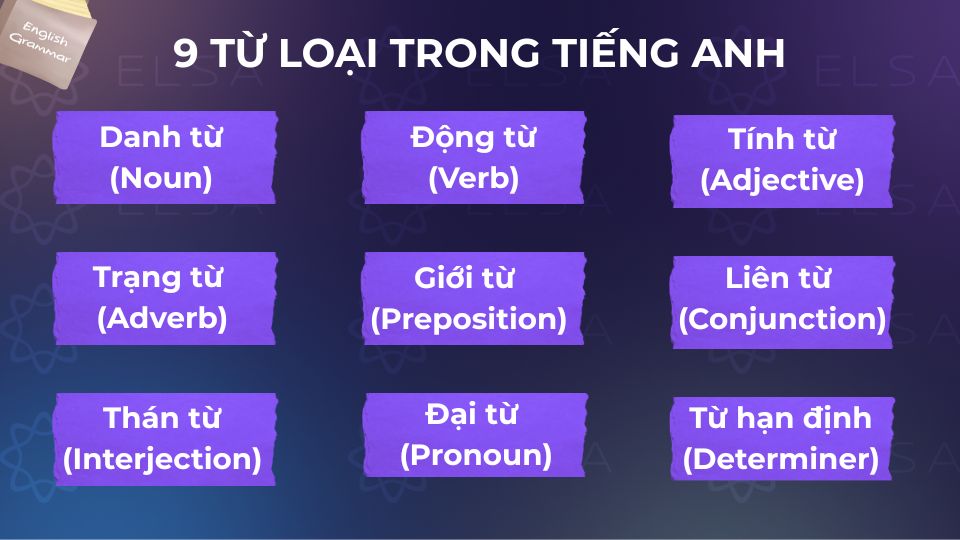 English Grammar

ELSA

9 TỪ LOẠI TRONG TIẾNG ANH

Danh từ (Noun)

Động từ (Verb)

Tính từ (Adjective)

Trạng từ (Adverb)

Giới từ (Preposition)

Liên từ (Conjunction)

Thán từ (Interjection)

Đại từ (Pronoun)

Từ hạn định (Determiner)